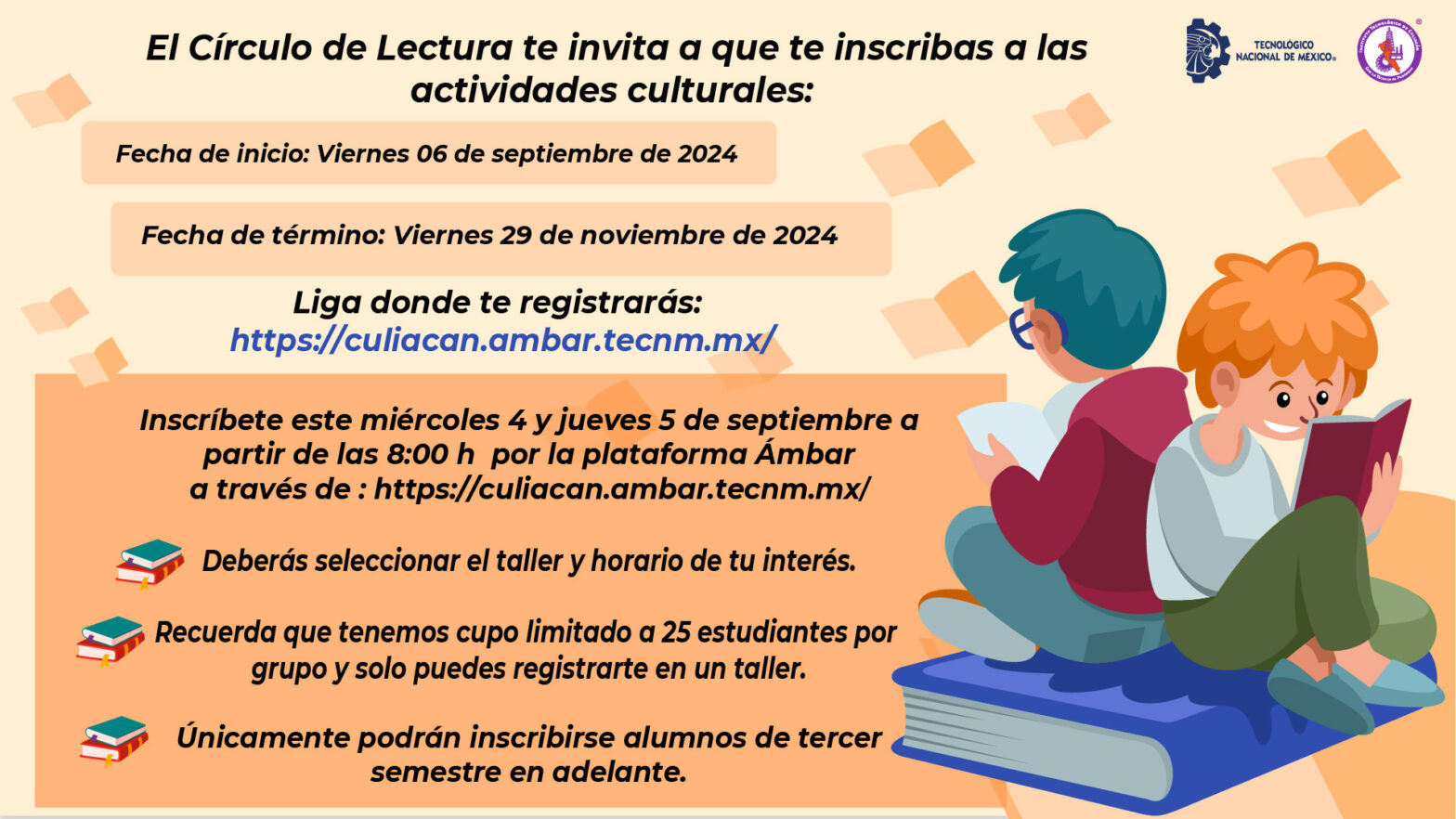 El Círculo de Lectura te invita a que te inscribas a las actividades culturales:

TECNOLÓGICO NACIONAL DE MÉXICO®

Fecha de inicio: Viernes 06 de septiembre de 2024

Fecha de término: Viernes 29 de noviembre de 2024

Liga donde te registrarás:
https://culiacan.ambar.tecnm.mx/

Inscríbete este miércoles 4 y jueves 5 de septiembre a partir de las 8:00 h por la plataforma Ámbar a través de : https://culiacan.ambar.tecnm.mx/

Deberás seleccionar el taller y horario de tu interés.

Recuerda que tenemos cupo limitado a 25 estudiantes por grupo y solo puedes registrarte en un taller.

Únicamente podrán inscribirse alumnos de tercer semestre en adelante.